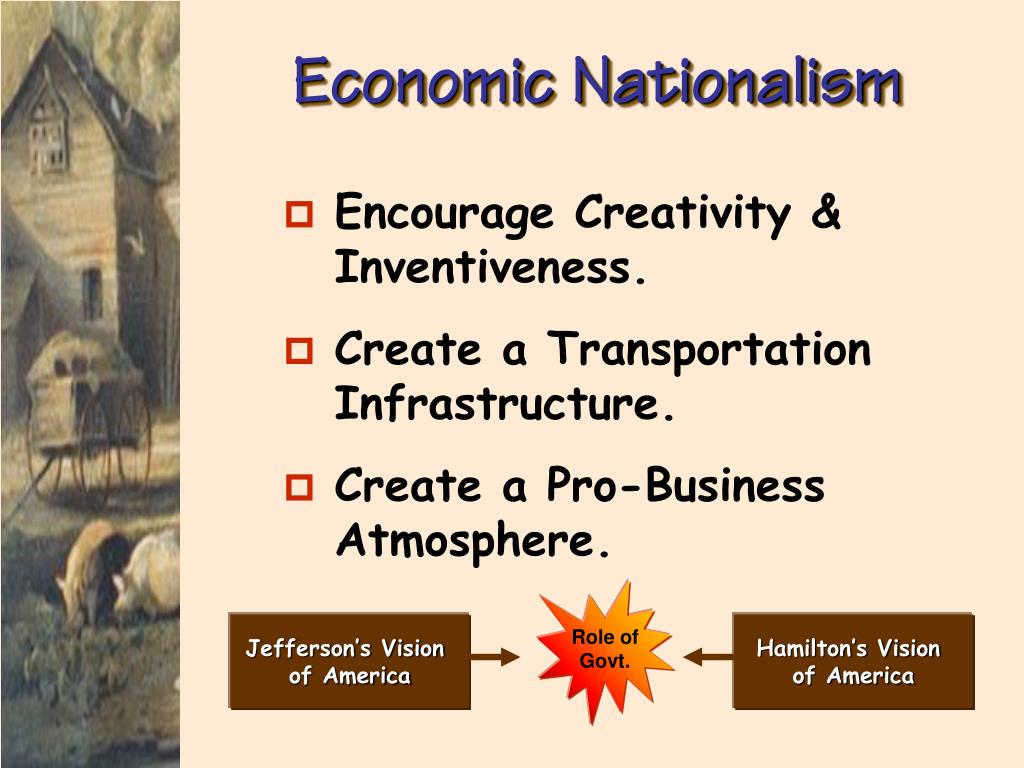 Economic Nationalism

Encourage Creativity & Inventiveness.

Create a Transportation Infrastructure.

Create a Pro-Business Atmosphere.

Jefferson's Vision of America

Role of Govt.

Hamilton's Vision of America